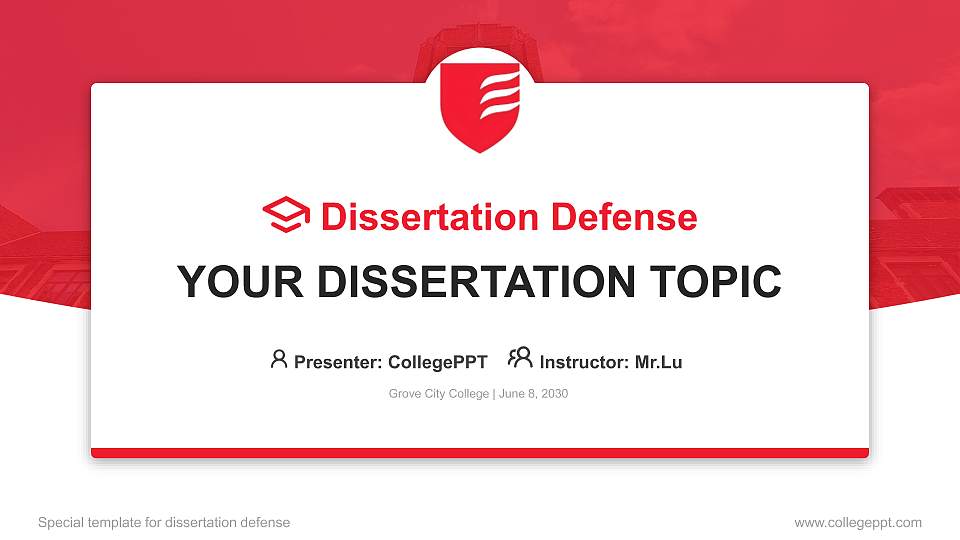 Dissertation Defense

YOUR DISSERTATION TOPIC

Presenter: CollegePPT Instructor: Mr.Lu

Grove City College | June 8, 2030

Special template for dissertation defense

www.collegeppt.com